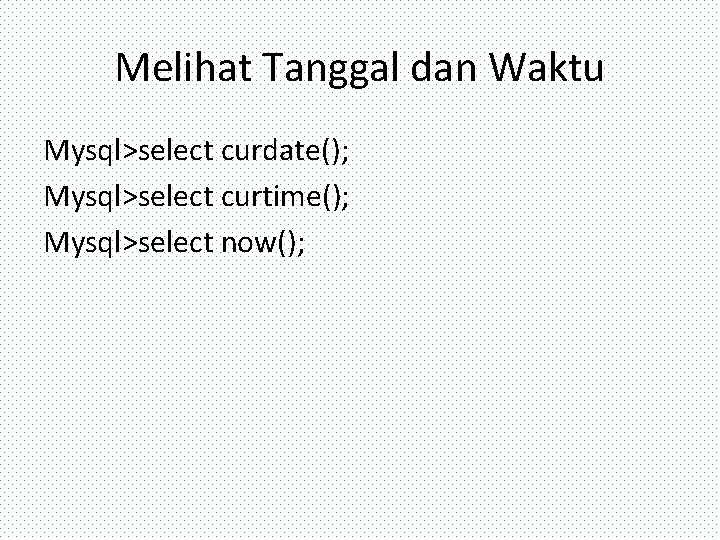 Melihat Tanggal dan Waktu

Mysql>select curdate();

Mysql>select curtime();

Mysql>select now();